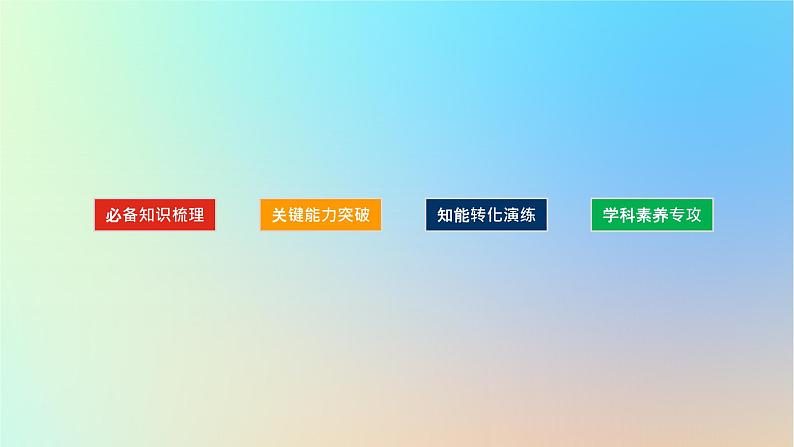 必备知识梳理 关键能力突破 知能转化演练 学科素养专攻